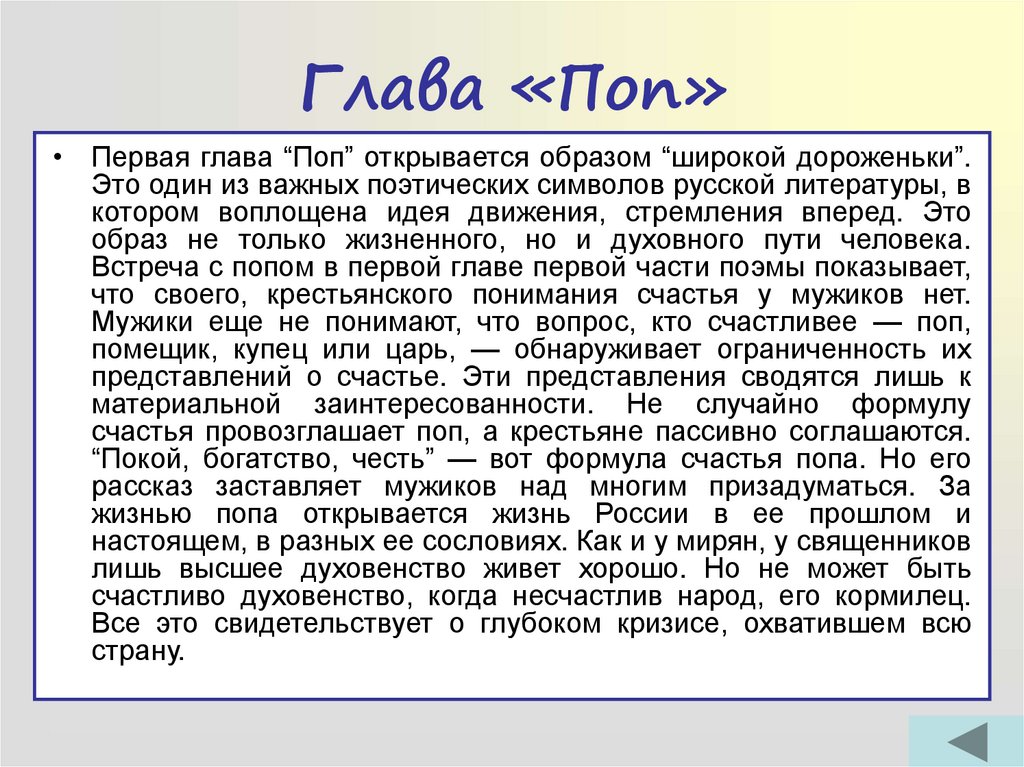 Глава «Поп»

• Первая глава “Поп” открывается образом “широкой дороженьки”. Это один из важных поэтических символов русской литературы, в котором воплощена идея движения, стремления вперед. Это образ не только жизненного, но и духовного пути человека. Встреча с попом в первой главе первой части поэмы показывает, что своего, крестьянского понимания счастья у мужиков нет. Мужики еще не понимают, что вопрос, кто счастливее — поп, помещик, купец или царь, — обнаруживает ограниченность их представлений о счастье. Эти представления сводятся лишь к материальной заинтересованности. Не случайно формулу счастья провозглашает поп, а крестьяне пассивно соглашаются. “Покой, богатство, честь” — вот формула счастья попа. Но его рассказ заставляет мужиков над многим призадуматься. За жизнью попа открывается жизнь России в ее прошлом и настоящем, в разных ее сословиях. Как и у мирян, у священников лишь высшее духовенство живет хорошо. Но не может быть счастливо духовенство, когда несчастлив народ, его кормилец. Все это свидетельствует о глубоком кризисе, охватившем всю страну.